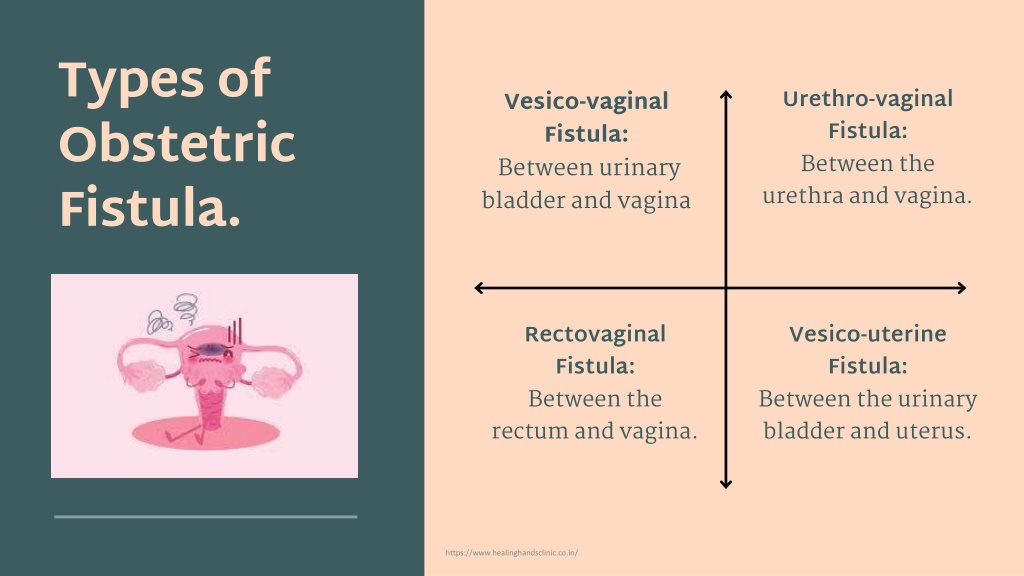 Types of Obstetric Fistula.

Vesico-vaginal Fistula:
Between urinary bladder and vagina

Urethro-vaginal Fistula:
Between the urethra and vagina.

Rectovaginal Fistula:
Between the rectum and vagina.

Vesico-uterine Fistula:
Between the urinary bladder and uterus.

https://www.healinghandsclinic.co.in/